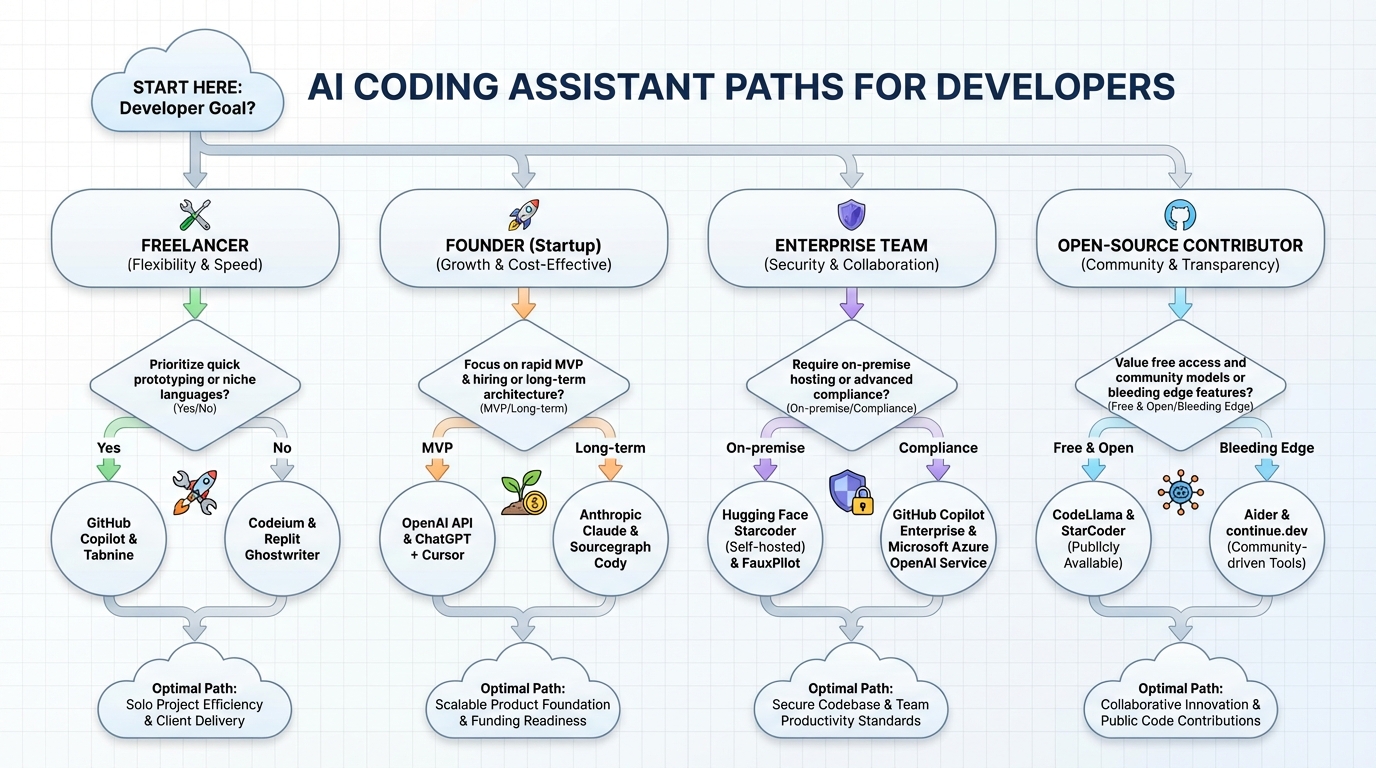 START HERE:
Developer Goal?

AI CODING ASSISTANT PATHS FOR DEVELOPERS

FREELANCER
(Flexibility & Speed)

Prioritize quick prototyping or niche languages?
(Yes/No)

Yes

No

GitHub Copilot & Tabnine

Codeium & Replit Ghostwriter

Optimal Path:
Solo Project Efficiency & Client Delivery

FOUNDER (Startup)
(Growth & Cost-Effective)

Focus on rapid MVP & hiring or long-term architecture?
(MVP/Long-term)

MVP

Long-term

OpenAI API & ChatGPT + Cursor

Anthropic Claude & Sourcegraph Cody

Optimal Path:
Scalable Product Foundation & Funding Readiness

ENTERPRISE TEAM
(Security & Collaboration)

Require on-premise hosting or advanced compliance?
(On-premise/Compliance)

On-premise

Compliance

Hugging Face Starcoder (Self-hosted) & FauxPilot

GitHub Copilot Enterprise & Microsoft Azure OpenAI Service

Optimal Path:
Secure Codebase & Team Productivity Standards

OPEN-SOURCE CONTRIBUTOR
(Community & Transparency)

Value free access and community models or bleeding edge features?
(Free & Open/Bleeding Edge)

Free & Open

Bleeding Edge

CodeLlama & StarCoder (Publicly Available)

Aider & continue.dev (Community-driven Tools)

Optimal Path:
Collaborative Innovation & Public Code Contributions